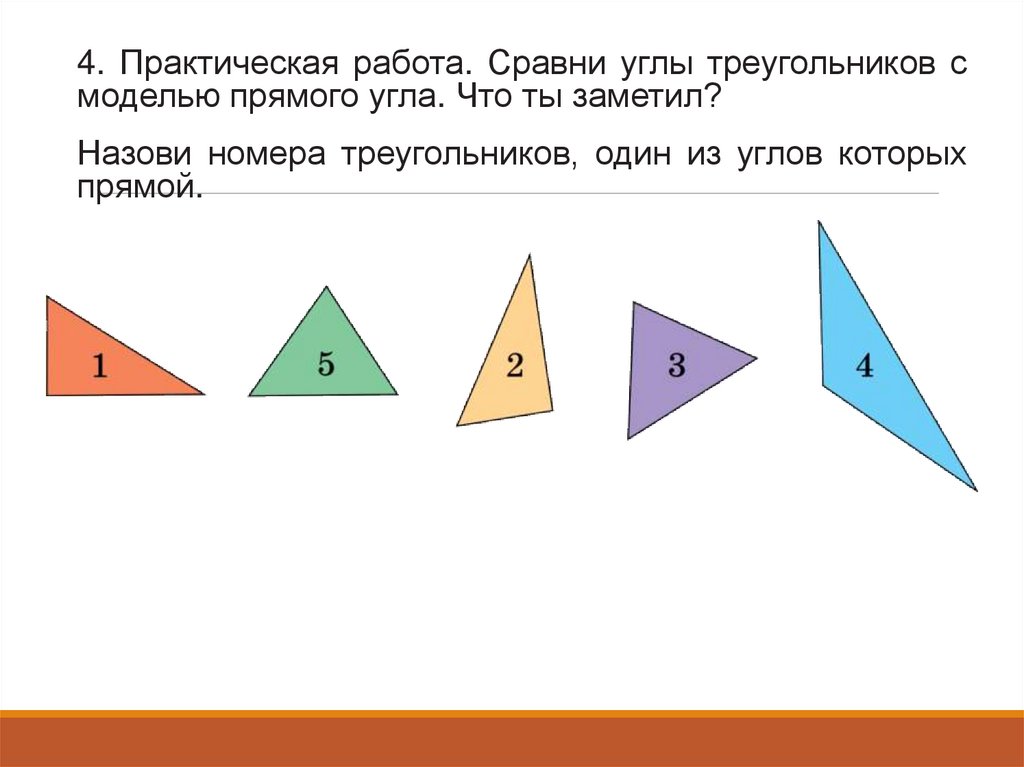 4. Практическая работа. Сравни углы треугольников с моделью прямого угла. Что ты заметил?

Назови номера треугольников, один из углов которых прямой.

1

5

2

3

4